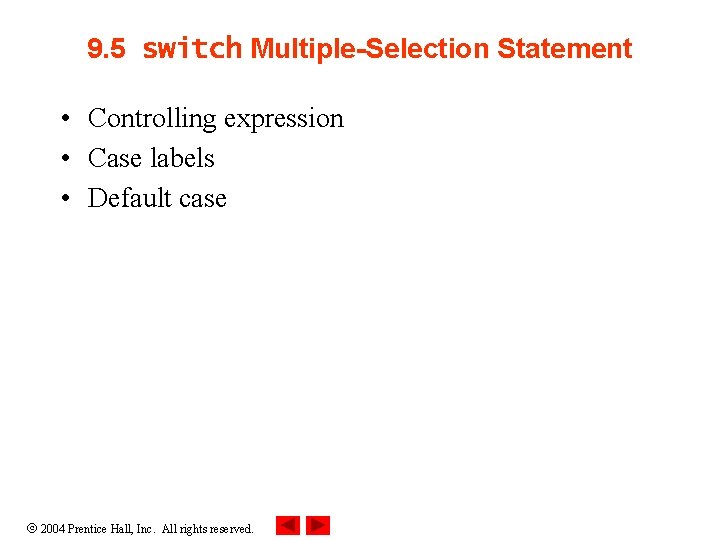 9.5 switch Multiple-Selection Statement

• Controlling expression
• Case labels
• Default case

© 2004 Prentice Hall, Inc. All rights reserved.